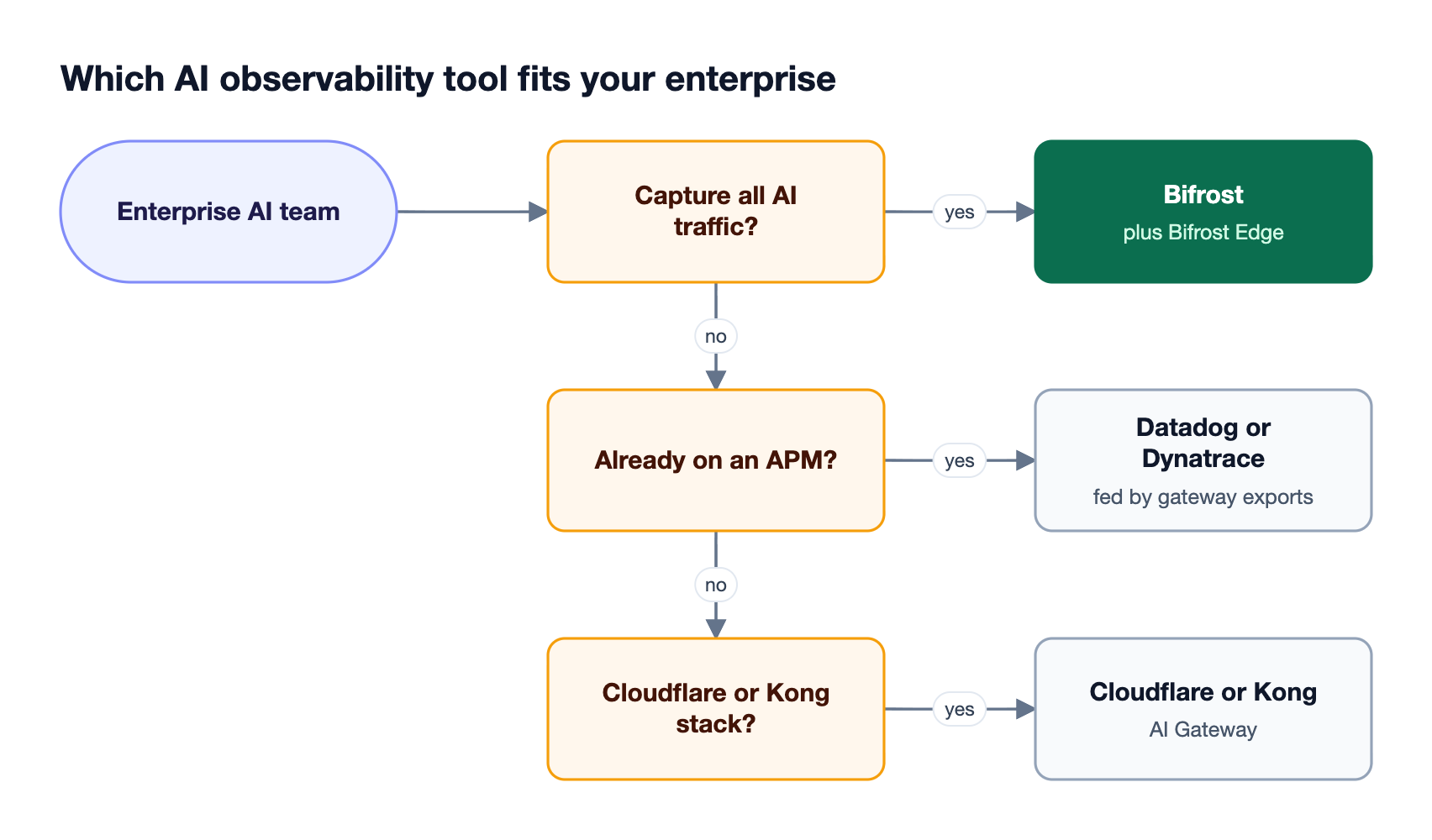 Which AI observability tool fits your enterprise

Enterprise AI team

Capture all AI traffic?

yes

Bifrost
plus Bifrost Edge

no

Already on an APM?

yes

Datadog or Dynatrace
fed by gateway exports

no

Cloudflare or Kong stack?

yes

Cloudflare or Kong
AI Gateway